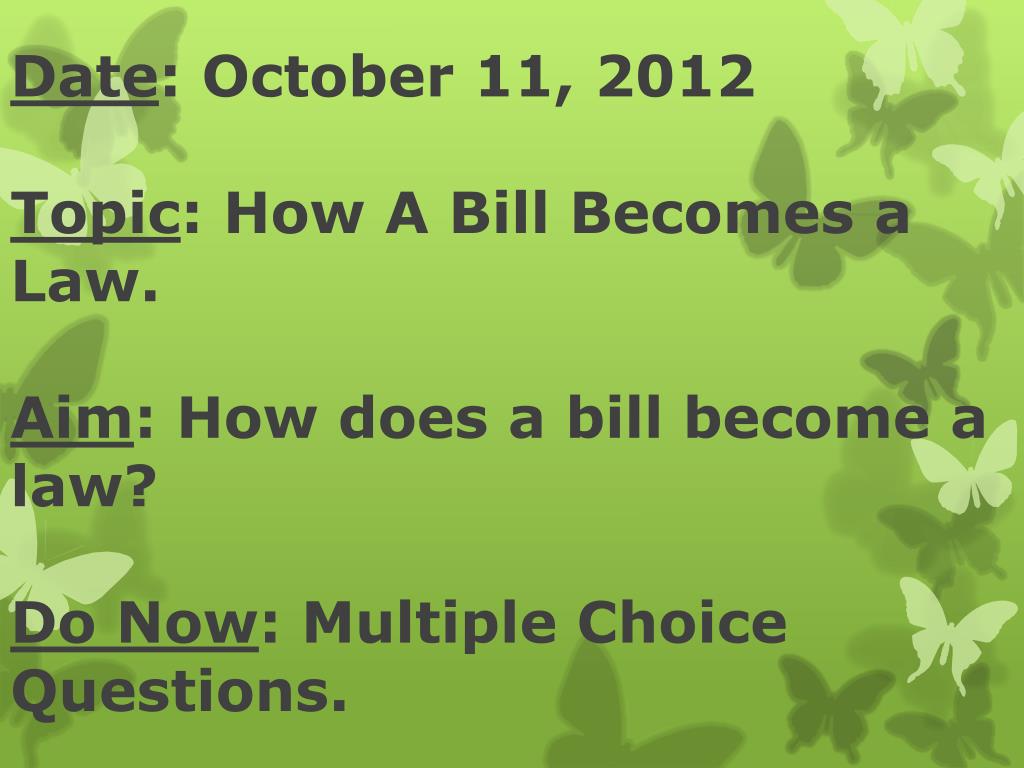 Date: October 11, 2012

Topic: How A Bill Becomes a Law.

Aim: How does a bill become a law?

Do Now: Multiple Choice Questions.